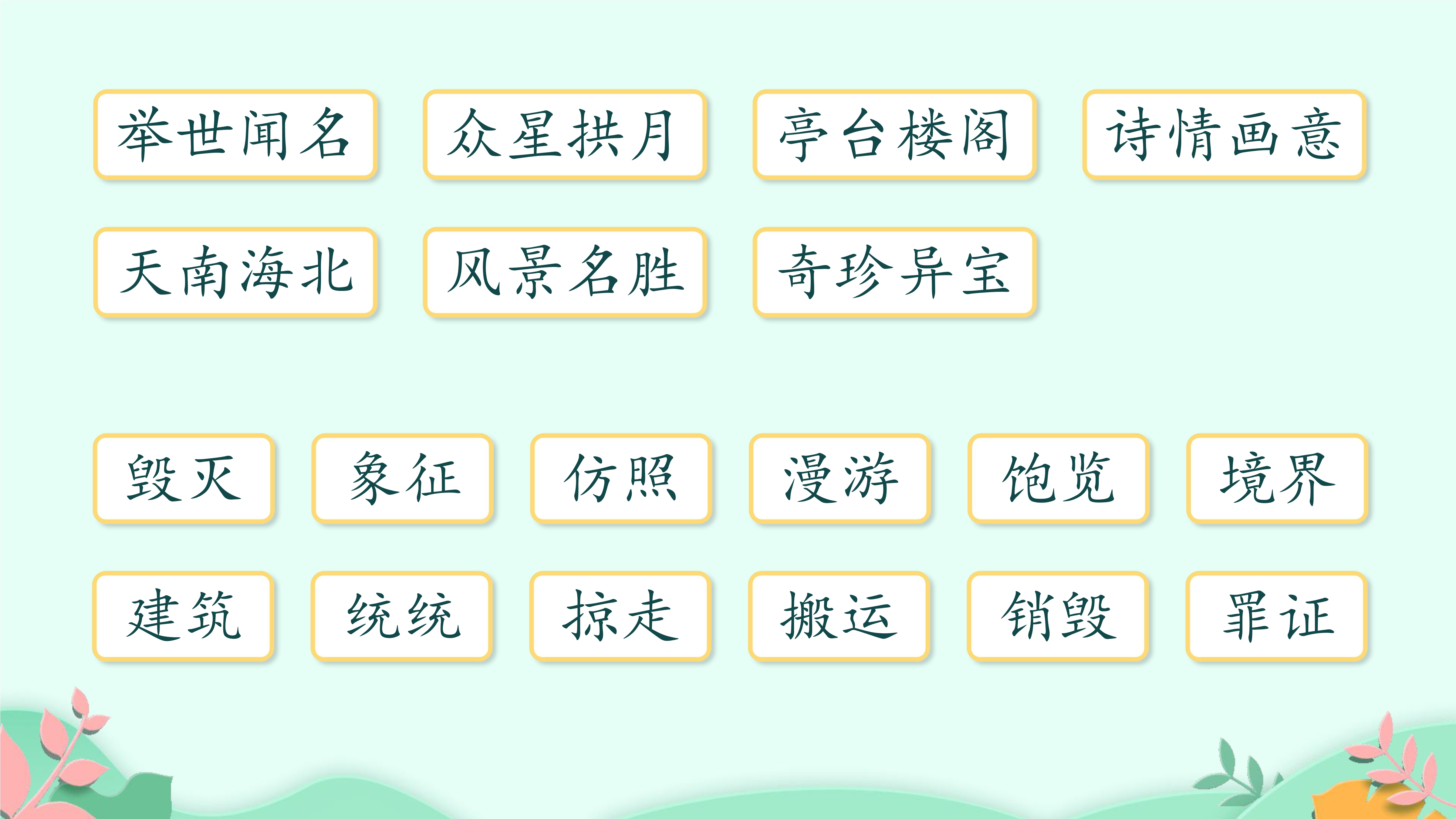 举世闻名　众星拱月　亭台楼阁　诗情画意

天南海北　风景名胜　奇珍异宝

毁灭　象征　仿照　漫游　饱览　境界

建筑　统统　掠走　搬运　销毁　罪证